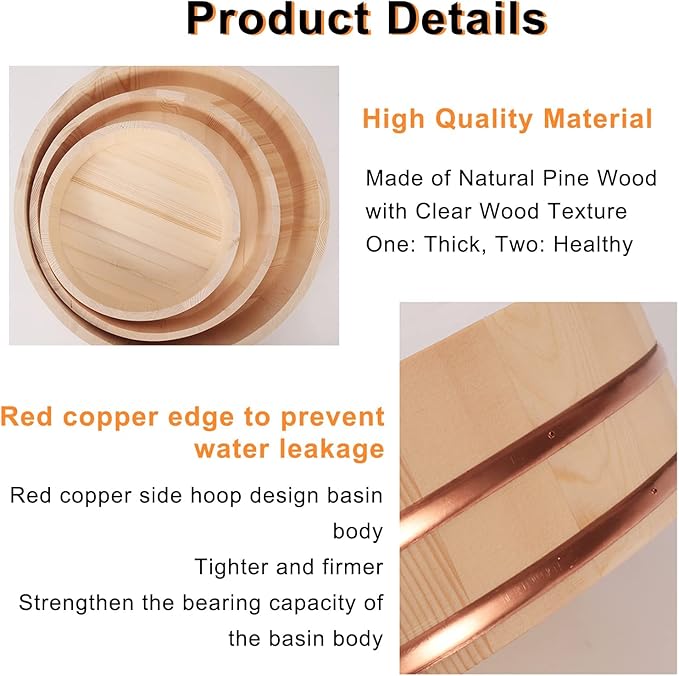 Product Details

High Quality Material

Made of Natural Pine Wood with Clear Wood Texture
One: Thick, Two: Healthy

Red copper edge to prevent water leakage

Red copper side hoop design basin body
Tighter and firmer
Strengthen the bearing capacity of the basin body